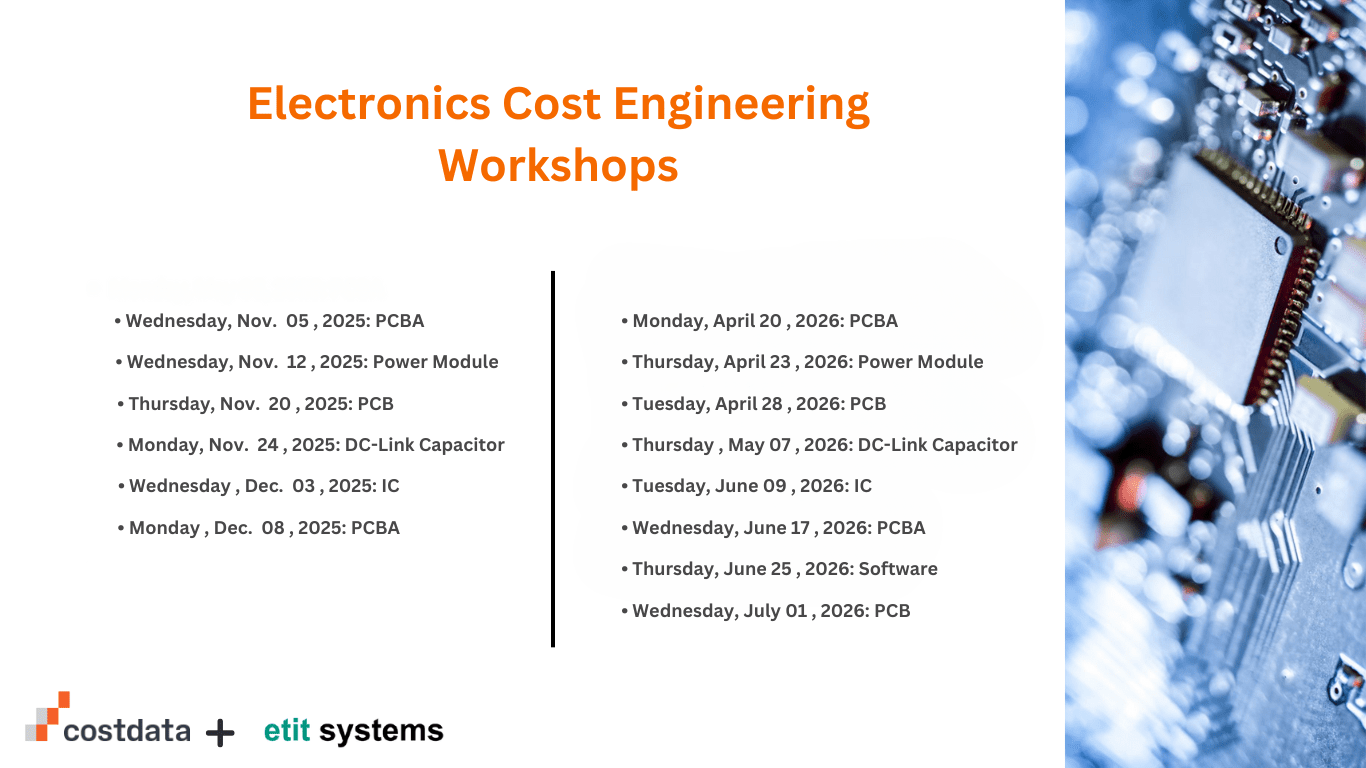 Electronics Cost Engineering Workshops

• Wednesday, Nov. 05 , 2025: PCBA
• Wednesday, Nov. 12 , 2025: Power Module
• Thursday, Nov. 20 , 2025: PCB
• Monday, Nov. 24 , 2025: DC-Link Capacitor
• Wednesday , Dec. 03 , 2025: IC
• Monday , Dec. 08 , 2025: PCBA

• Monday, April 20 , 2026: PCBA
• Thursday, April 23 , 2026: Power Module
• Tuesday, April 28 , 2026: PCB
• Thursday , May 07 , 2026: DC-Link Capacitor
• Tuesday, June 09 , 2026: IC
• Wednesday, June 17 , 2026: PCBA
• Thursday, June 25 , 2026: Software
• Wednesday, July 01 , 2026: PCB

costdata + etit systems